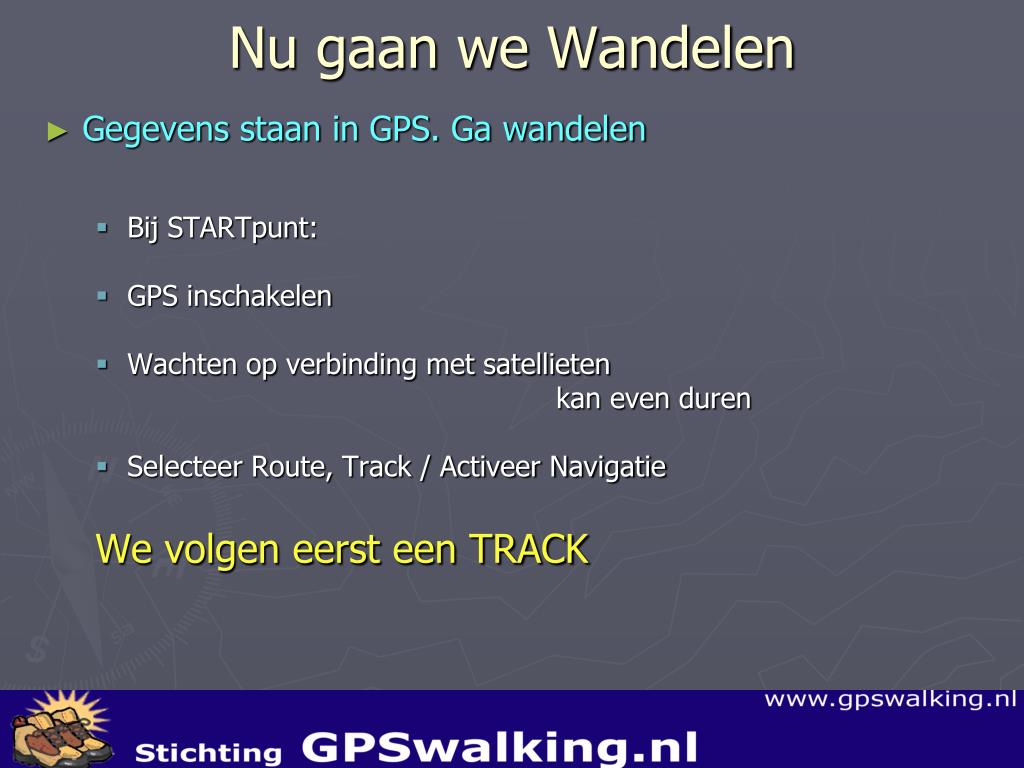 Nu gaan we Wandelen

► Gegevens staan in GPS. Ga wandelen

▪ Bij STARTpunt:

▪ GPS inschakelen

▪ Wachten op verbinding met satellieten
kan even duren

▪ Selecteer Route, Track / Activeer Navigatie

We volgen eerst een TRACK

www.gpswalking.nl

Stichting GPSwalking.nl